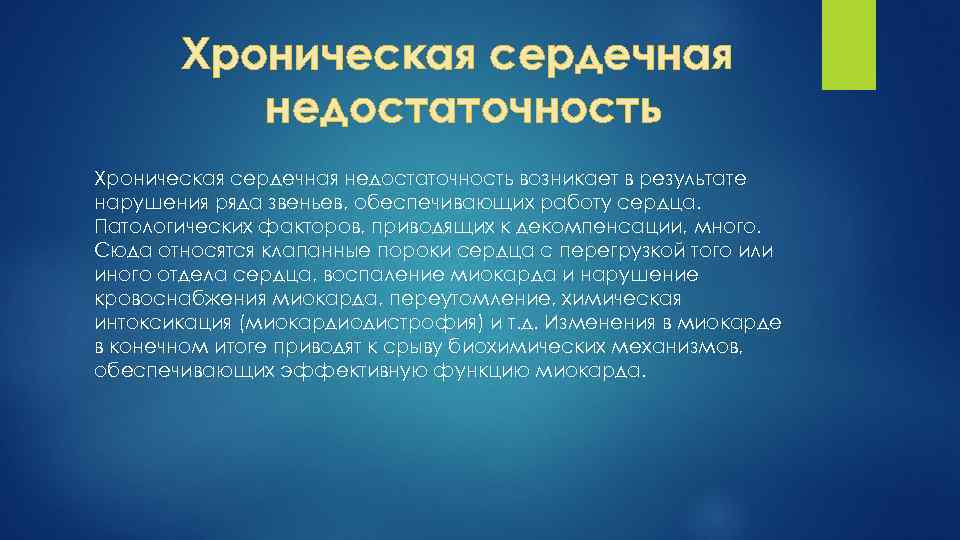 Хроническая сердечная недостаточность

Хроническая сердечная недостаточность возникает в результате нарушения ряда звеньев, обеспечивающих работу сердца. Патологических факторов, приводящих к декомпенсации, много. Сюда относятся клапанные пороки сердца с перегрузкой того или иного отдела сердца, воспаление миокарда и нарушение кровоснабжения миокарда, переутомление, химическая интоксикация (миокардиодистрофия) и т.д. Изменения в миокарде в конечном итоге приводят к срыву биохимических механизмов, обеспечивающих эффективную функцию миокарда.